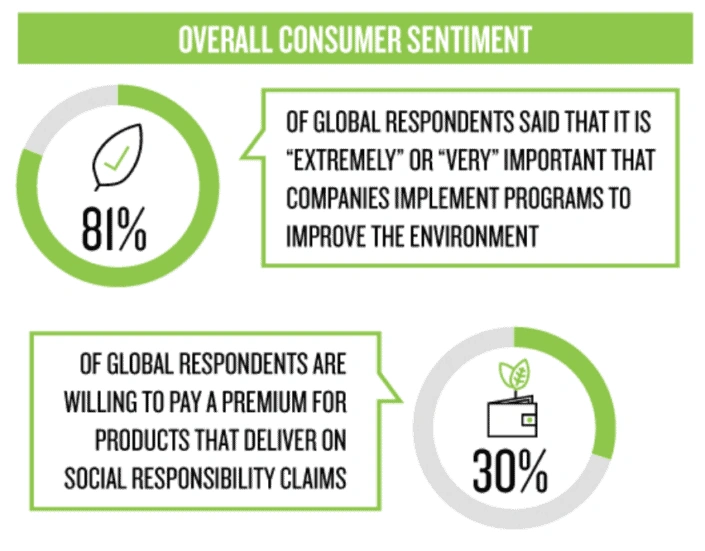 OVERALL CONSUMER SENTIMENT

81%

OF GLOBAL RESPONDENTS SAID THAT IT IS "EXTREMELY" OR "VERY" IMPORTANT THAT COMPANIES IMPLEMENT PROGRAMS TO IMPROVE THE ENVIRONMENT

OF GLOBAL RESPONDENTS ARE WILLING TO PAY A PREMIUM FOR PRODUCTS THAT DELIVER ON SOCIAL RESPONSIBILITY CLAIMS

30%